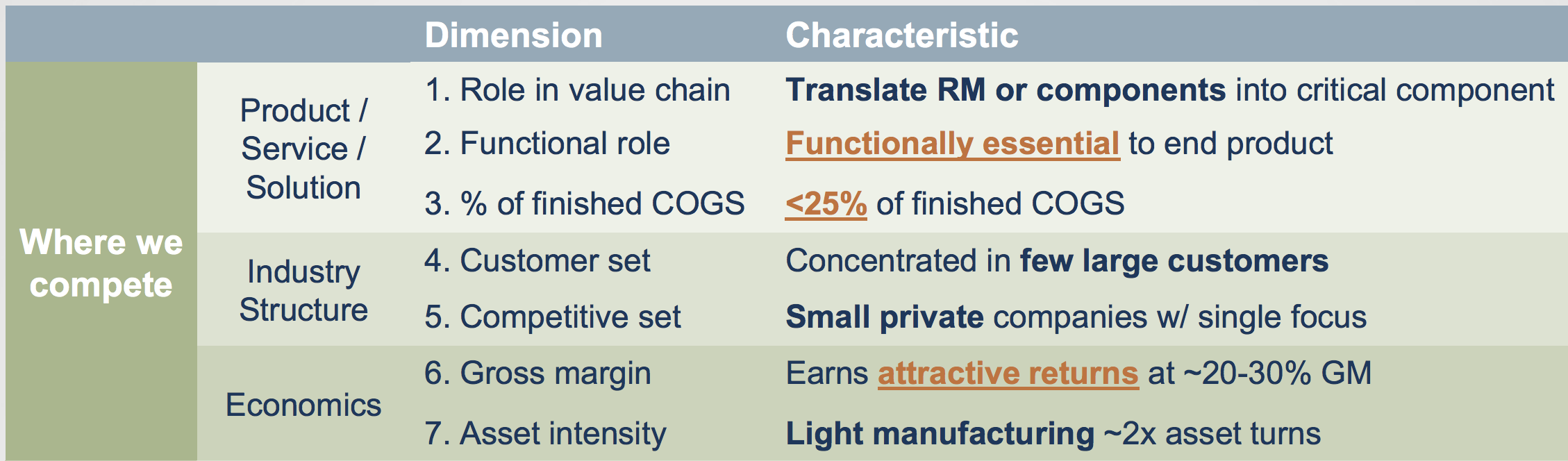 | | | Dimension | Characteristic |
|---|---|---|---|
| Where we compete | Product / Service / Solution | 1. Role in value chain | Translate RM or components into critical component |
| | | 2. Functional role | Functionally essential to end product |
| | | 3. % of finished COGS | <25% of finished COGS |
| | Industry Structure | 4. Customer set | Concentrated in few large customers |
| | | 5. Competitive set | Small private companies w/ single focus |
| | Economics | 6. Gross margin | Earns attractive returns at ~20-30% GM |
| | | 7. Asset intensity | Light manufacturing ~2x asset turns |